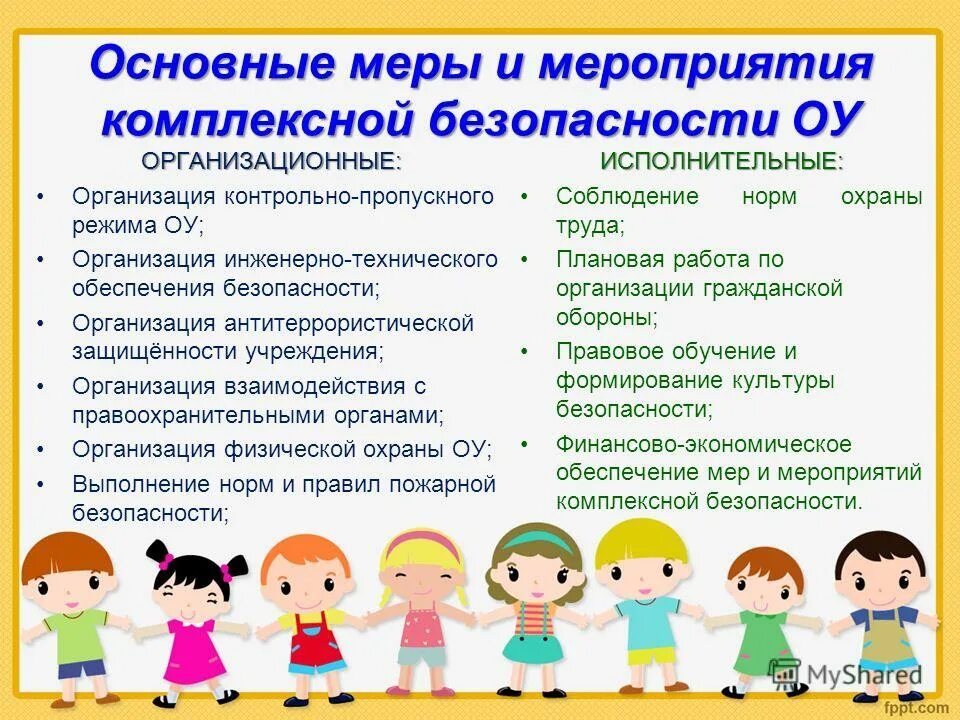 Основные меры и мероприятия комплексной безопасности ОУ

ОРГАНИЗАЦИОННЫЕ:

• Организация контрольно-пропускного режима ОУ;
• Организация инженерно-технического обеспечения безопасности;
• Организация антитеррористической защищённости учреждения;
• Организация взаимодействия с правоохранительными органами;
• Организация физической охраны ОУ;
• Выполнение норм и правил пожарной безопасности;

ИСПОЛНИТЕЛЬНЫЕ:

• Соблюдение норм охраны труда;
• Плановая работа по организации гражданской обороны;
• Правовое обучение и формирование культуры безопасности;
• Финансово-экономическое обеспечение мер и мероприятий комплексной безопасности.

MyShared
fppt.com